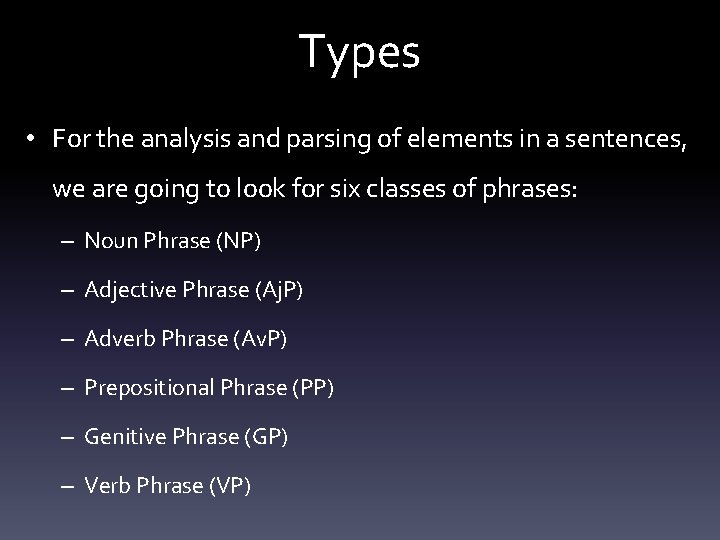 Types

• For the analysis and parsing of elements in a sentences, we are going to look for six classes of phrases:

– Noun Phrase (NP)

– Adjective Phrase (AjP)

– Adverb Phrase (AvP)

– Prepositional Phrase (PP)

– Genitive Phrase (GP)

– Verb Phrase (VP)